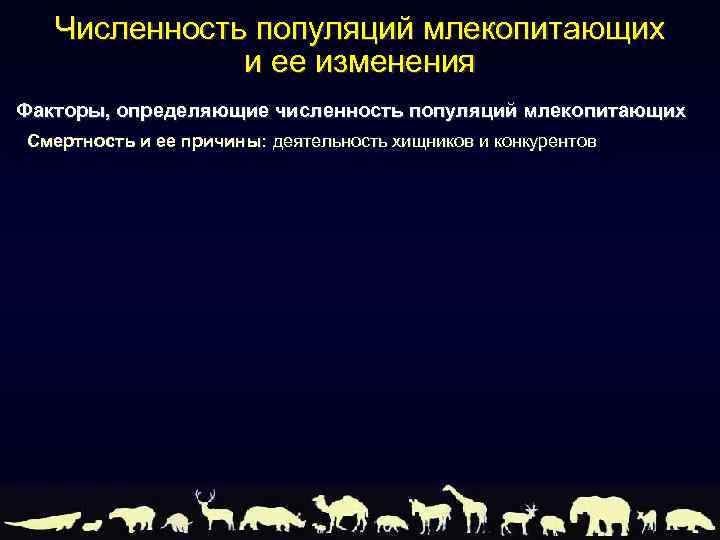 Численность популяций млекопитающих и ее изменения

Факторы, определяющие численность популяций млекопитающих

Смертность и ее причины: деятельность хищников и конкурентов